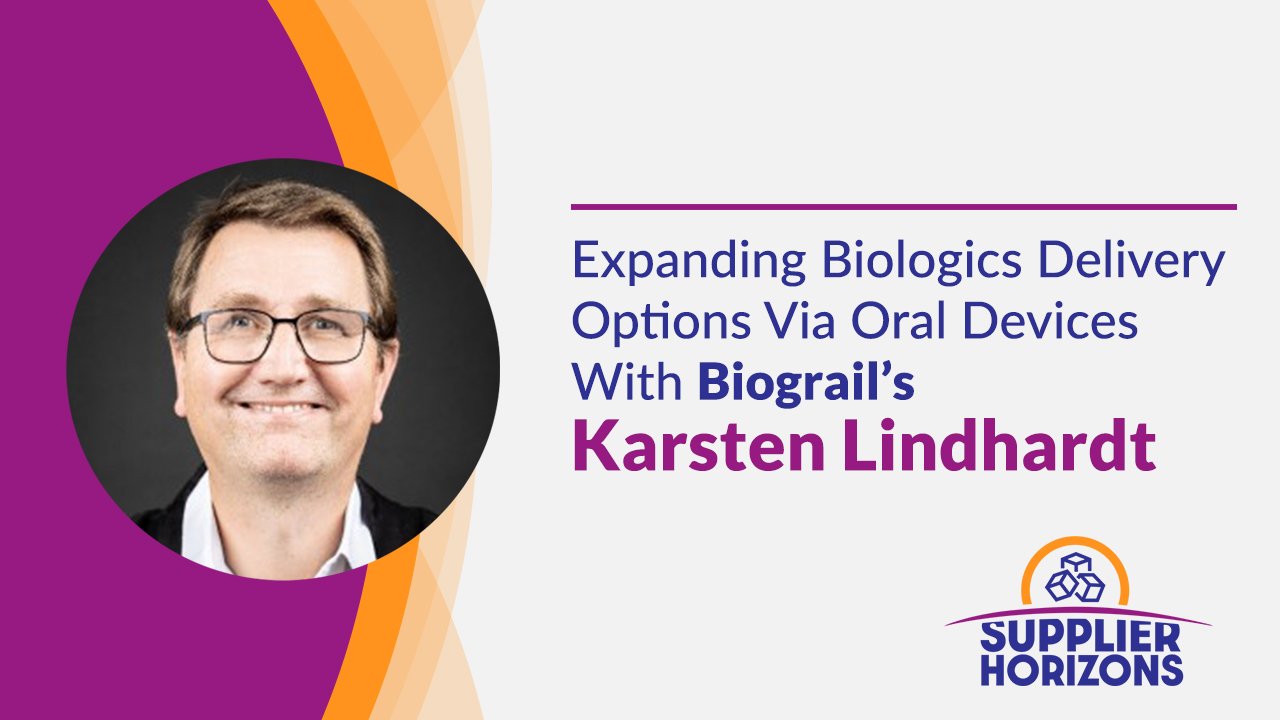 Expanding Biologics Delivery Options Via Oral Devices With Biograil's
Karsten Lindhardt

SUPPLIER HORIZONS